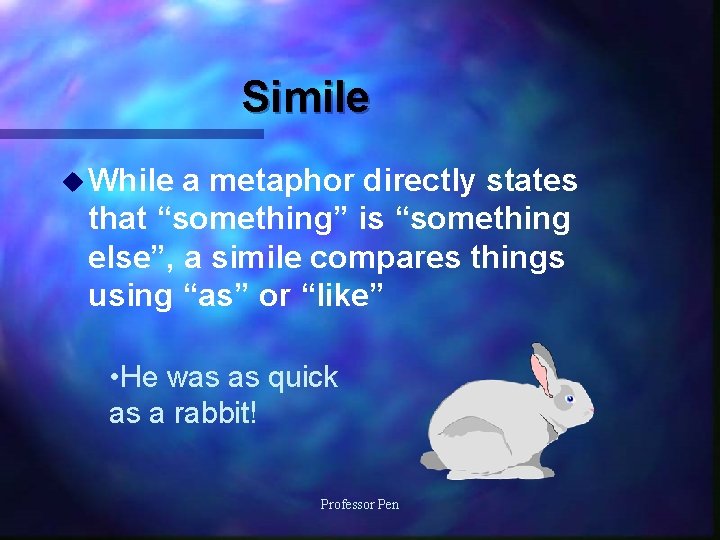 Simile

◆ While a metaphor directly states that “something” is “something else”, a simile compares things using “as” or “like”

•He was as quick as a rabbit!

Professor Pen